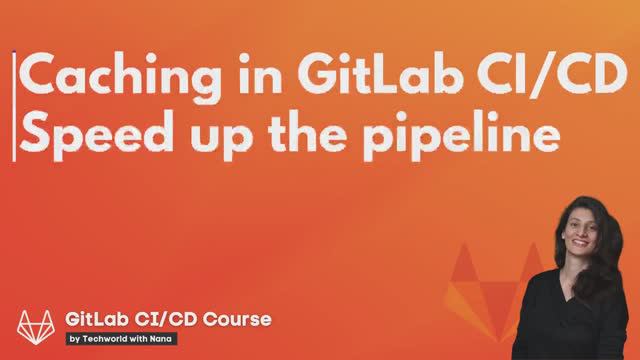 Caching in GitLab CI/CD
Speed up the pipeline

GitLab CI/CD Course
by Techworld with Nana